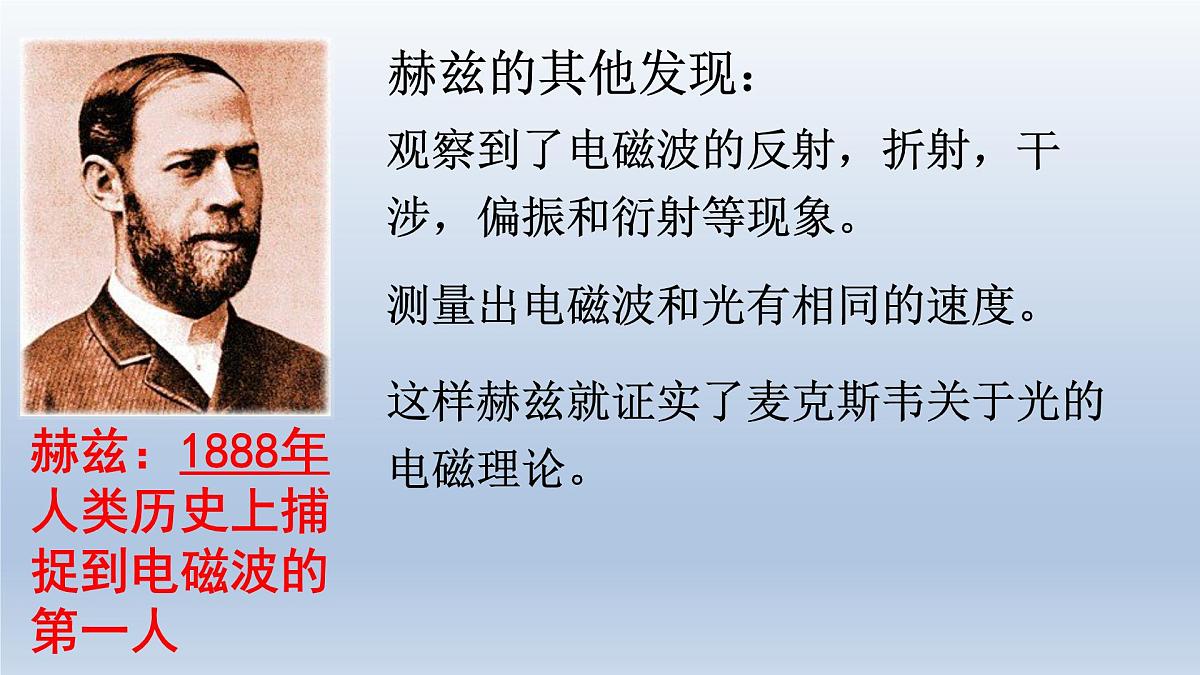 赫兹：1888年人类历史上捕捉到电磁波的第一人

赫兹的其他发现：

观察到了电磁波的反射，折射，干涉，偏振和衍射等现象。

测量出电磁波和光有相同的速度。

这样赫兹就证实了麦克斯韦关于光的电磁理论。